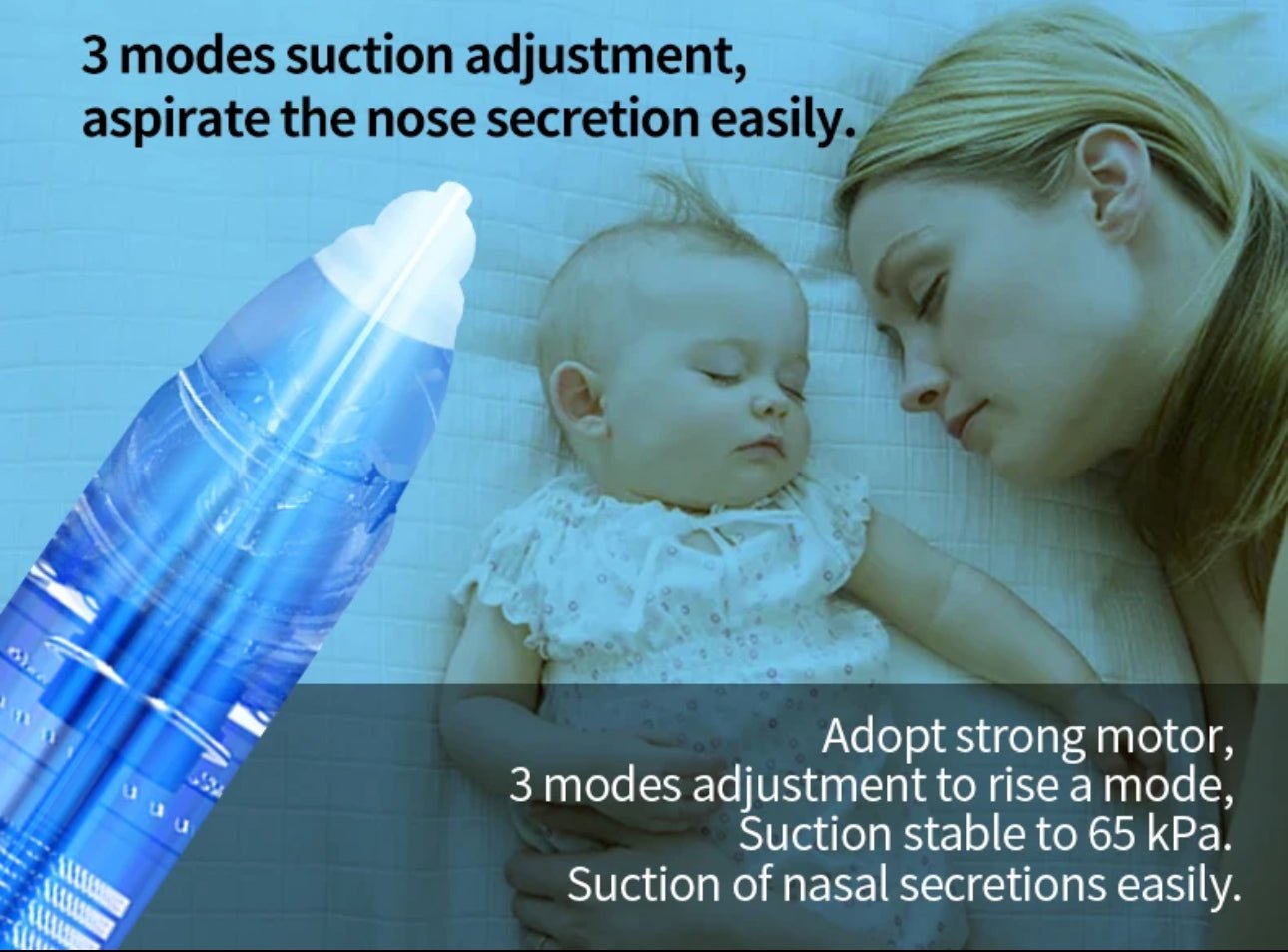 3 modes suction adjustment,
aspirate the nose secretion easily.

Adopt strong motor,
3 modes adjustment to rise a mode,
Suction stable to 65 kPa.
Suction of nasal secretions easily.